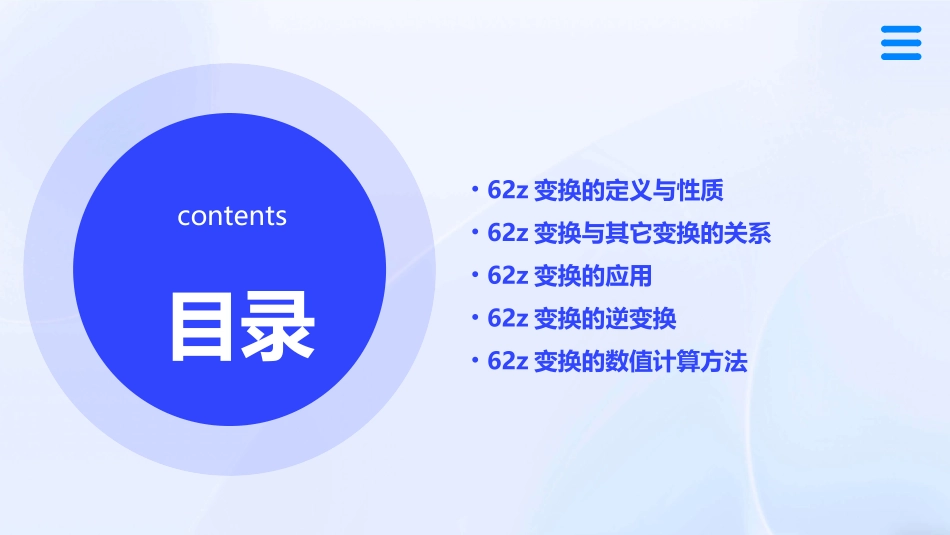 contents

目录

• 62z 变换的定义与性质
• 62z 变换与其它变换的关系
• 62z 变换的应用
• 62z 变换的逆变换
• 62z 变换的数值计算方法